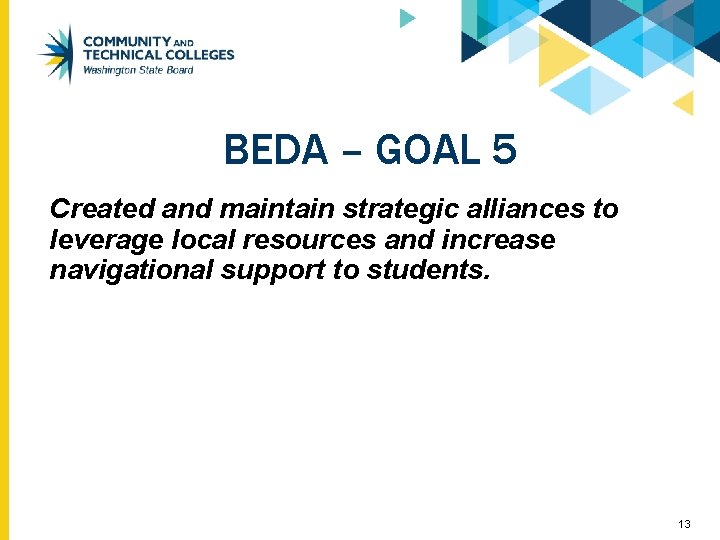 COMMUNITY AND TECHNICAL COLLEGES
Washington State Board

BEDA – GOAL 5

Created and maintain strategic alliances to leverage local resources and increase navigational support to students.

13